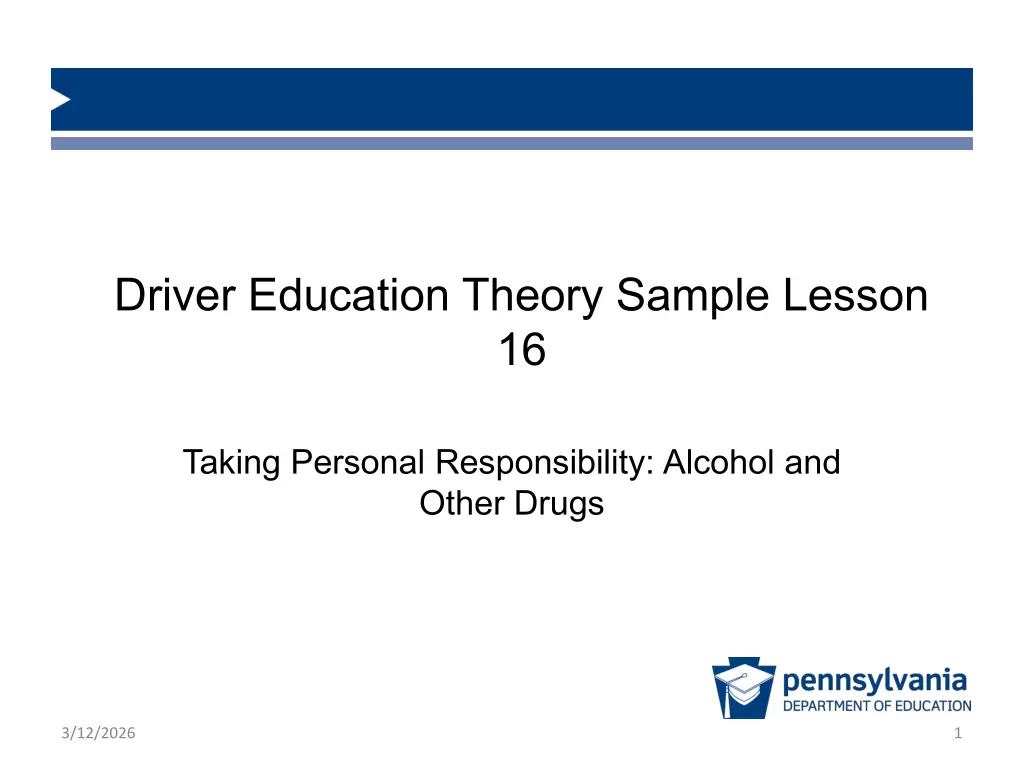 Driver Education Theory Sample Lesson 16

Taking Personal Responsibility: Alcohol and Other Drugs

pennsylvania
DEPARTMENT OF EDUCATION

3/12/2026

1